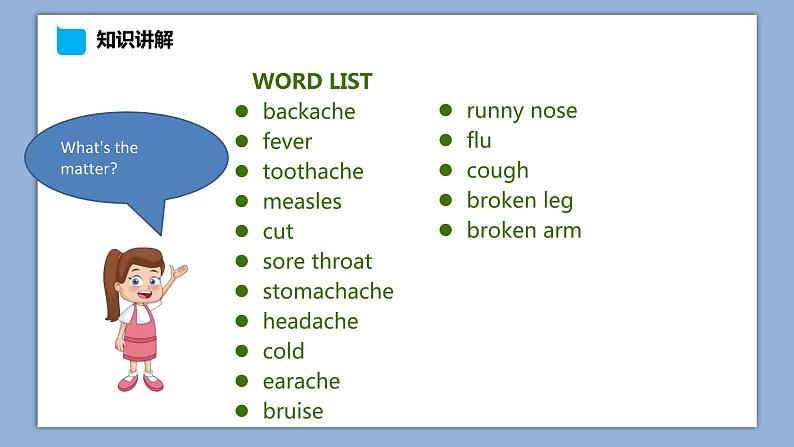 知识讲解

What's the matter?

WORD LIST

- backache
- fever
- toothache
- measles
- cut
- sore throat
- stomachache
- headache
- cold
- earache
- bruise

- runny nose
- flu
- cough
- broken leg
- broken arm